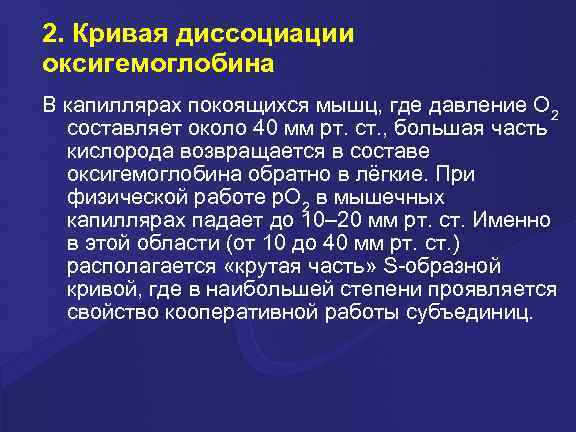 2. Кривая диссоциации оксигемоглобина

В капиллярах покоящихся мышц, где давление $O_2$ составляет около 40 мм рт. ст., большая часть кислорода возвращается в составе оксигемоглобина обратно в лёгкие. При физической работе $pO_2$ в мышечных капиллярах падает до 10–20 мм рт. ст. Именно в этой области (от 10 до 40 мм рт. ст.) располагается «крутая часть» S-образной кривой, где в наибольшей степени проявляется свойство кооперативной работы субъединиц.